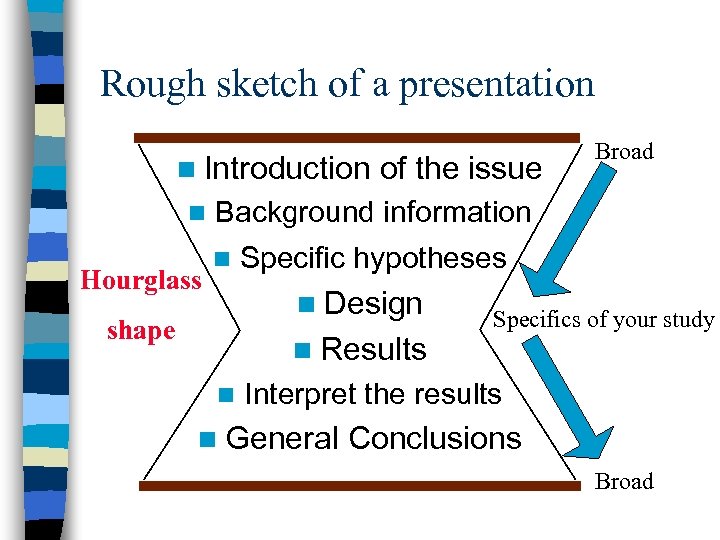 Rough sketch of a presentation

Hourglass shape

- Introduction of the issue
- Background information
- Specific hypotheses
- Design
- Results
- Interpret the results
- General Conclusions

Broad

Specifics of your study

Broad